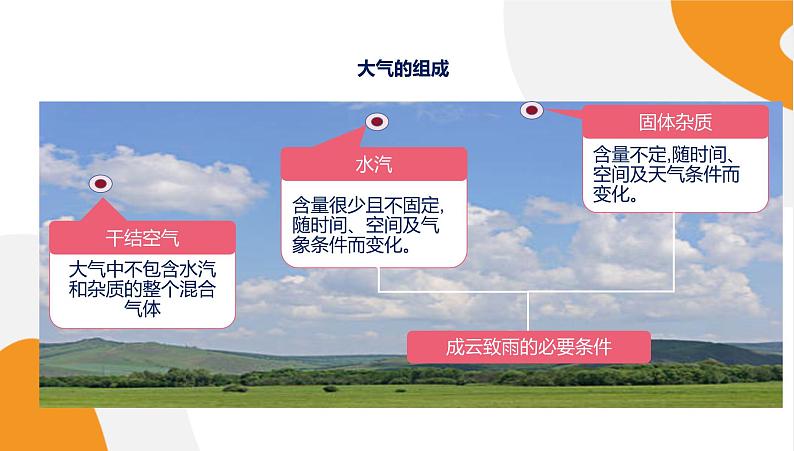 大气的组成

干结空气

大气中不包含水汽和杂质的整个混合气体

水汽

含量很少且不固定,随时间、空间及气象条件而变化。

固体杂质

含量不定,随时间、空间及天气条件而变化。

成云致雨的必要条件